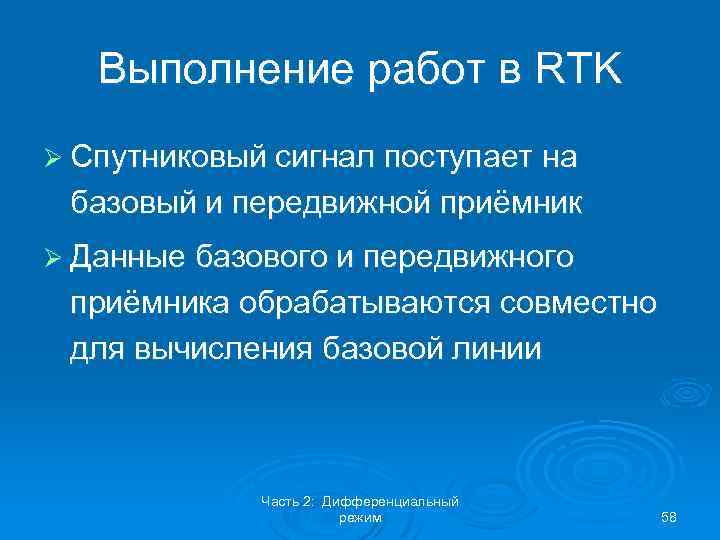 Выполнение работ в RTK

➢ Спутниковый сигнал поступает на базовый и передвижной приёмник

➢ Данные базового и передвижного приёмника обрабатываются совместно для вычисления базовой линии

Часть 2: Дифференциальный режим

58